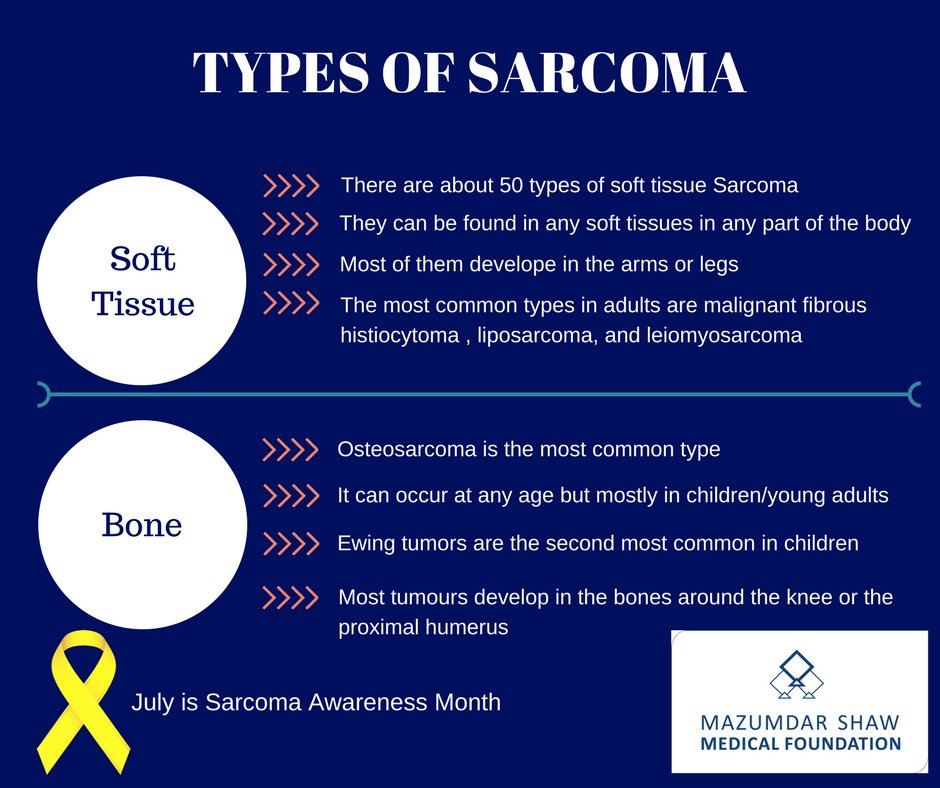 TYPES OF SARCOMA

Soft Tissue

There are about 50 types of soft tissue Sarcoma

They can be found in any soft tissues in any part of the body

Most of them develope in the arms or legs

The most common types in adults are malignant fibrous histiocytoma , liposarcoma, and leiomyosarcoma

Bone

Osteosarcoma is the most common type

It can occur at any age but mostly in children/young adults

Ewing tumors are the second most common in children

Most tumours develop in the bones around the knee or the proximal humerus

July is Sarcoma Awareness Month

MAZUMDAR SHAW MEDICAL FOUNDATION